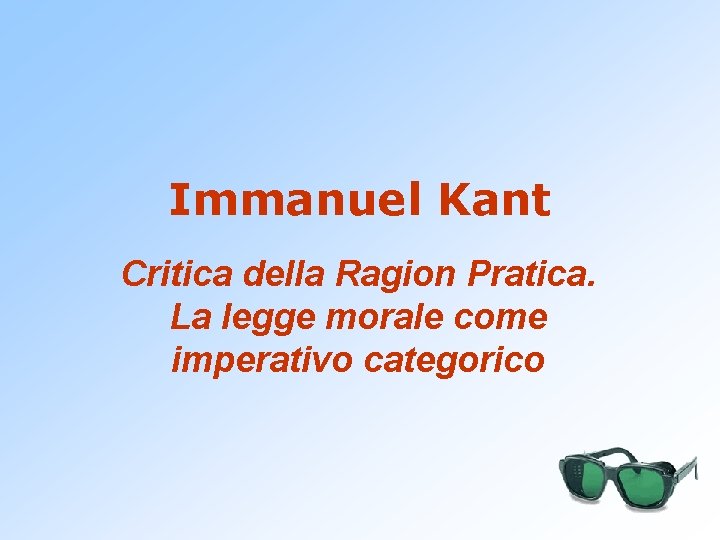 Immanuel Kant

Critica della Ragion Pratica. La legge morale come imperativo categorico